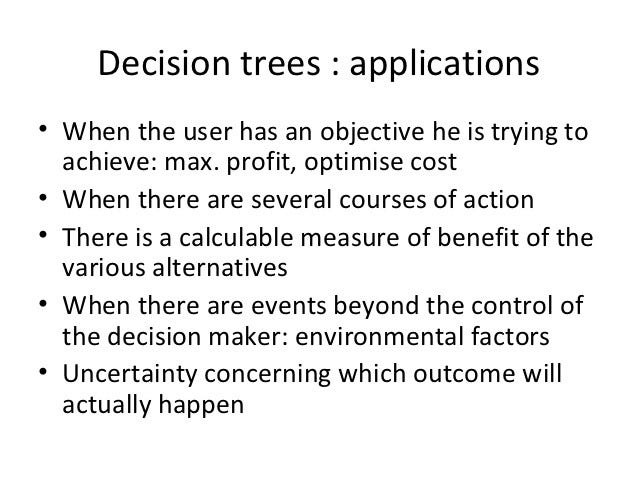 Decision trees : applications

• When the user has an objective he is trying to achieve: max. profit, optimise cost
• When there are several courses of action
• There is a calculable measure of benefit of the various alternatives
• When there are events beyond the control of the decision maker: environmental factors
• Uncertainty concerning which outcome will actually happen